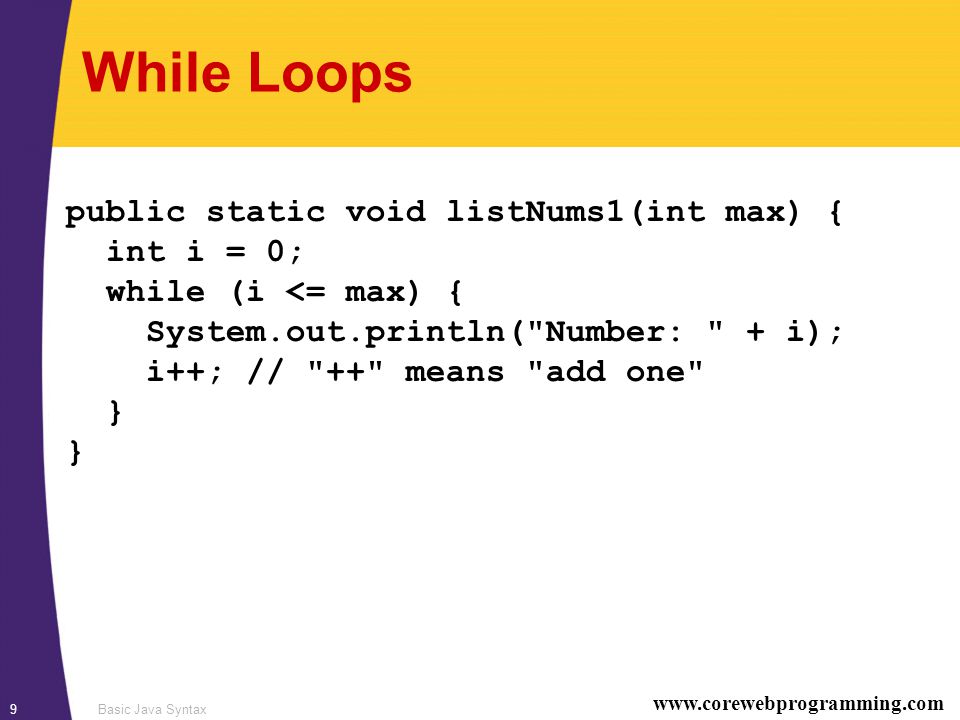 While Loops

public static void listNums1(int max) {
  int i = 0;
  while (i <= max) {
    System.out.println("Number: " + i);
    i++; // "++" means "add one"
  }
}

9 Basic Java Syntax www.corewebprogramming.com